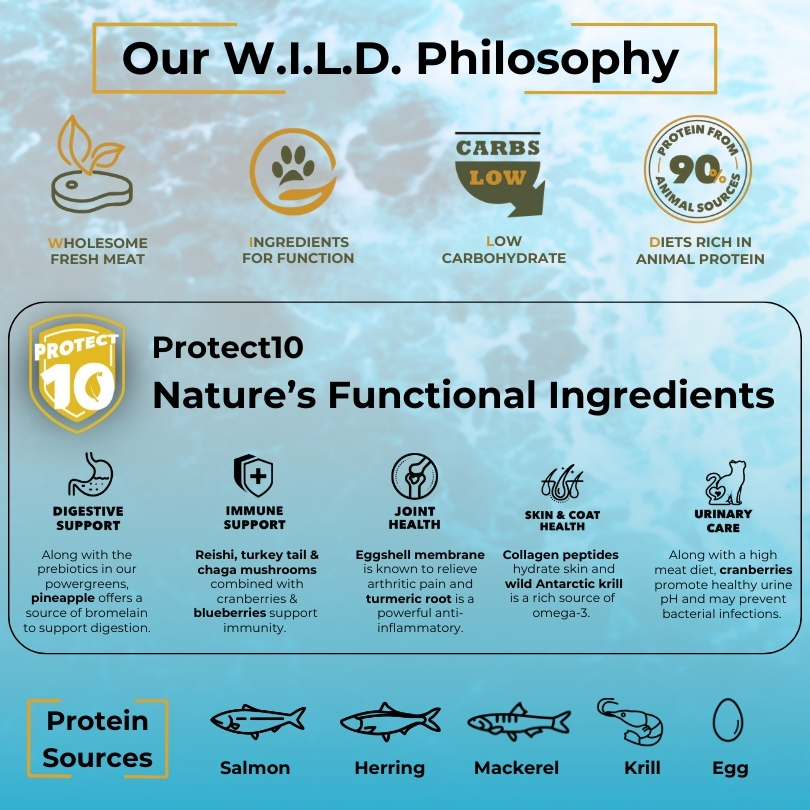 Our W.I.L.D. Philosophy

WHOLESOME FRESH MEAT

INGREDIENTS FOR FUNCTION

CARBS LOW

LOW CARBOHYDRATE

PROTEIN FROM 90% ANIMAL SOURCES

DIETS RICH IN ANIMAL PROTEIN

PROTECT 10

Protect10
Nature's Functional Ingredients

DIGESTIVE SUPPORT
Along with the prebiotics in our powergreens, pineapple offers a source of bromelain to support digestion.

IMMUNE SUPPORT
Reishi, turkey tail & chaga mushrooms combined with cranberries & blueberries support immunity.

JOINT HEALTH
Eggshell membrane is known to relieve arthritic pain and turmeric root is a powerful anti-inflammatory.

SKIN & COAT HEALTH
Collagen peptides hydrate skin and wild Antarctic krill is a rich source of omega-3.

URINARY CARE
Along with a high meat diet, cranberries promote healthy urine pH and may prevent bacterial infections.

Protein Sources

Salmon

Herring

Mackerel

Krill

Egg